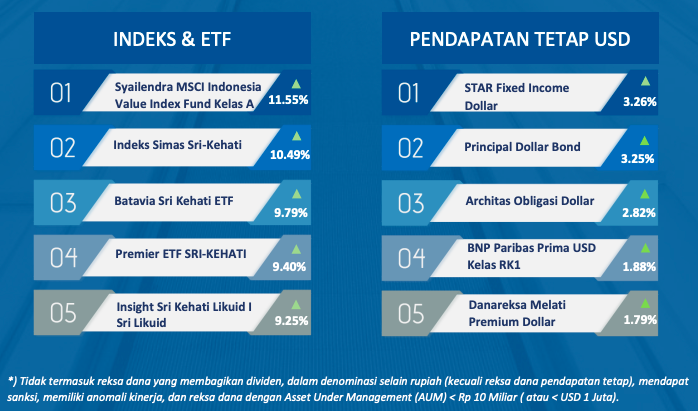 INDEKS & ETF

01 Syailendra MSCI Indonesia Value Index Fund Kelas A 11.55%

02 Indeks Simas Sri-Kehati 10.49%

03 Batavia Sri Kehati ETF 9.79%

04 Premier ETF SRI-KEHATI 9.40%

05 Insight Sri Kehati Likuid I Sri Likuid 9.25%

PENDAPATAN TETAP USD

01 STAR Fixed Income Dollar 3.26%

02 Principal Dollar Bond 3.25%

03 Architas Obligasi Dollar 2.82%

04 BNP Paribas Prima USD Kelas RK1 1.88%

05 Danareksa Melati Premium Dollar 1.79%

*) Tidak termasuk reksa dana yang membagikan dividen, dalam denominasi selain rupiah (kecuali reksa dana pendapatan tetap), mendapat sanksi, memiliki anomali kinerja, dan reksa dana dengan Asset Under Management (AUM) < Rp 10 Miliar ( atau < USD 1 Juta).